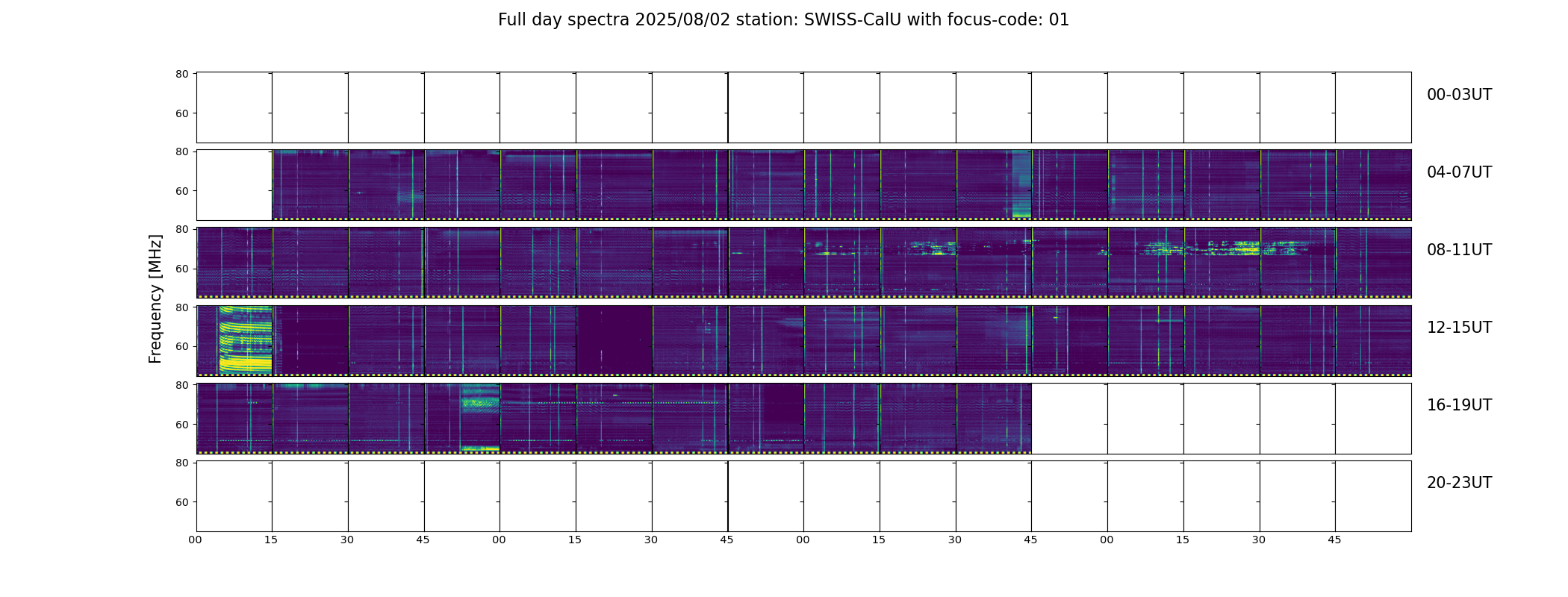 Full day spectra 2025/08/02 station: SWISS-CalU with focus-code: 01

Frequency [MHz]

80
60
00-03UT

80
60
04-07UT

80
60
08-11UT

80
60
12-15UT

80
60
16-19UT

80
60
20-23UT

00 15 30 45 00 15 30 45 00 15 30 45 00 15 30 45